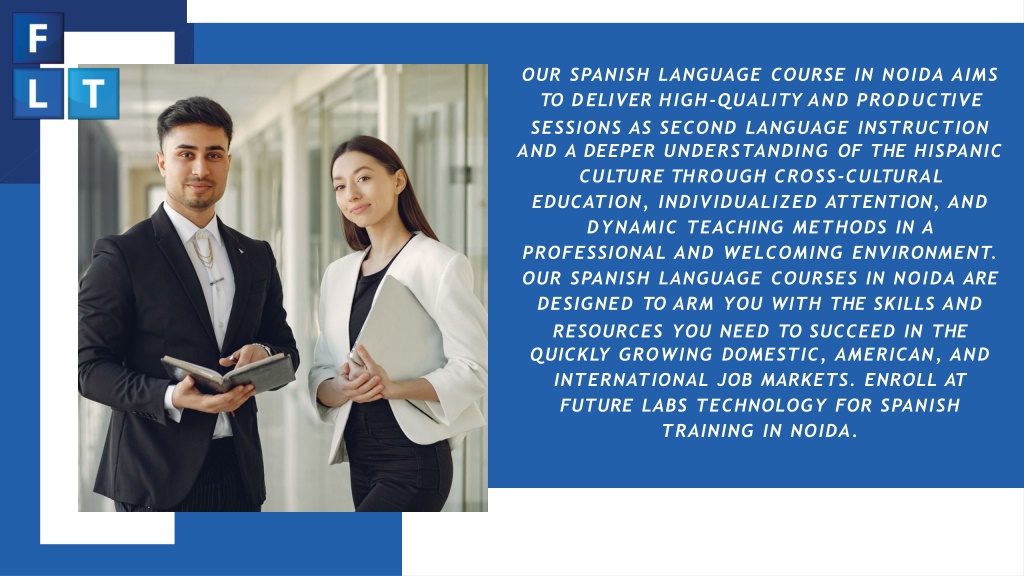 F
L T

OUR SPANISH LANGUAGE COURSE IN NOIDA AIMS TO DELIVER HIGH-QUALITY AND PRODUCTIVE SESSIONS AS SECOND LANGUAGE INSTRUCTION AND A DEEPER UNDERSTANDING OF THE HISPANIC CULTURE THROUGH CROSS-CULTURAL EDUCATION, INDIVIDUALIZED ATTENTION, AND DYNAMIC TEACHING METHODS IN A PROFESSIONAL AND WELCOMING ENVIRONMENT. OUR SPANISH LANGUAGE COURSES IN NOIDA ARE DESIGNED TO ARM YOU WITH THE SKILLS AND RESOURCES YOU NEED TO SUCCEED IN THE QUICKLY GROWING DOMESTIC, AMERICAN, AND INTERNATIONAL JOB MARKETS. ENROLL AT FUTURE LABS TECHNOLOGY FOR SPANISH TRAINING IN NOIDA.